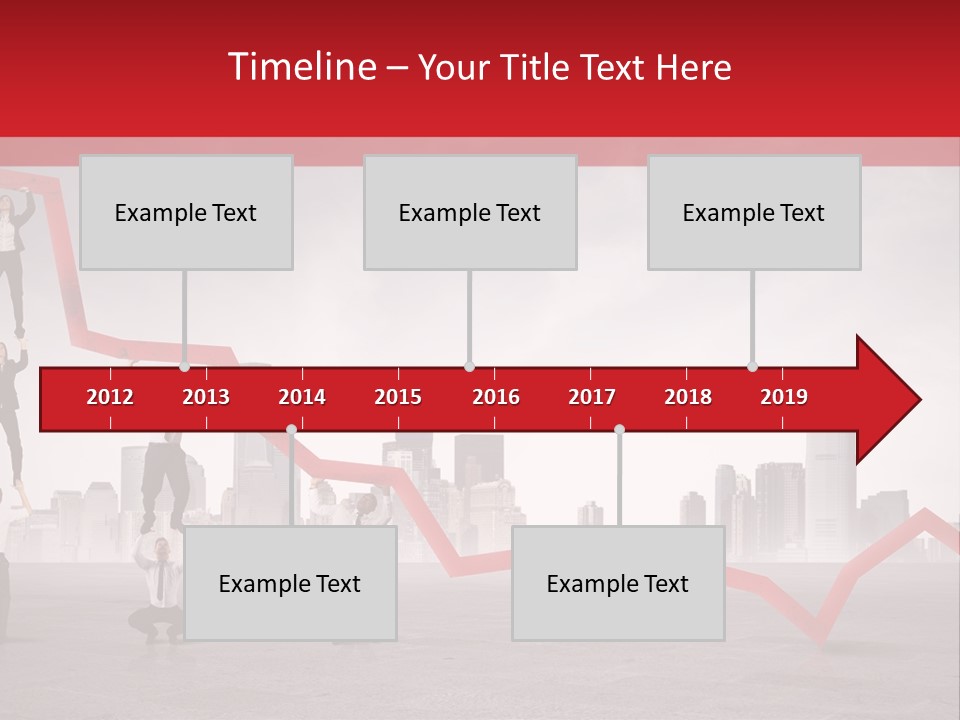 Timeline – Your Title Text Here

Example Text

Example Text

Example Text

2012 2013 2014 2015 2016 2017 2018 2019

Example Text

Example Text